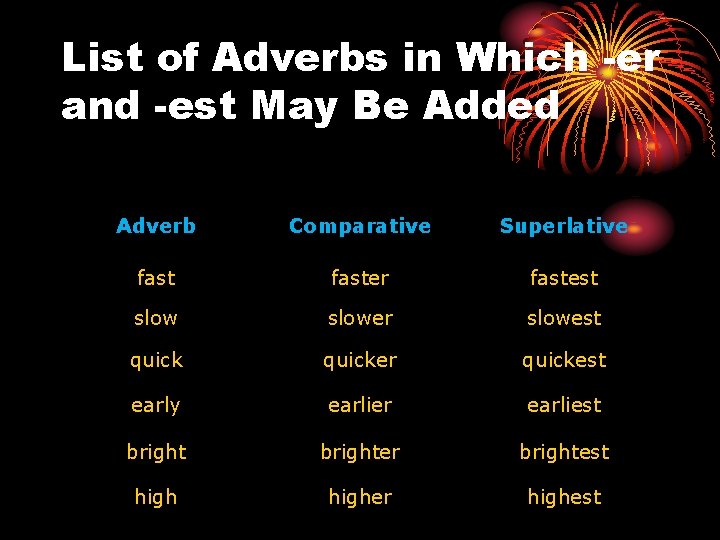 List of Adverbs in Which -er and -est May Be Added

| Adverb | Comparative | Superlative |
|---|---|---|
| fast | faster | fastest |
| slow | slower | slowest |
| quick | quicker | quickest |
| early | earlier | earliest |
| bright | brighter | brightest |
| high | higher | highest |